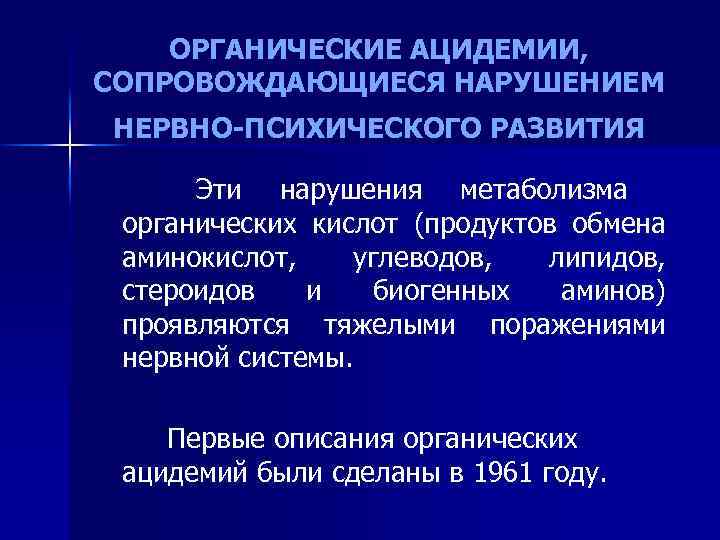 ОРГАНИЧЕСКИЕ АЦИДЕМИИ, СОПРОВОЖДАЮЩИЕСЯ НАРУШЕНИЕМ НЕРВНО-ПСИХИЧЕСКОГО РАЗВИТИЯ

Эти нарушения метаболизма органических кислот (продуктов обмена аминокислот, углеводов, липидов, стероидов и биогенных аминов) проявляются тяжелыми поражениями нервной системы.

Первые описания органических ацидемий были сделаны в 1961 году.